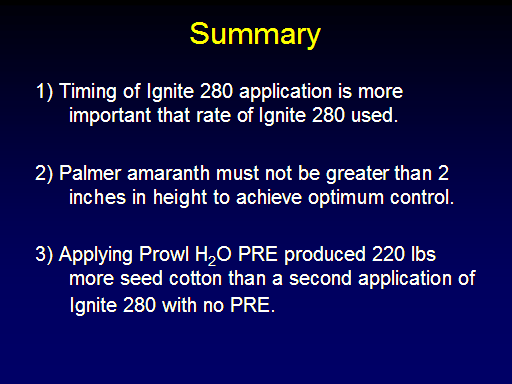 Summary

1) Timing of Ignite 280 application is more important that rate of Ignite 280 used.

2) Palmer amaranth must not be greater than 2 inches in height to achieve optimum control.

3) Applying Prowl $H_2O$ PRE produced 220 lbs more seed cotton than a second application of Ignite 280 with no PRE.